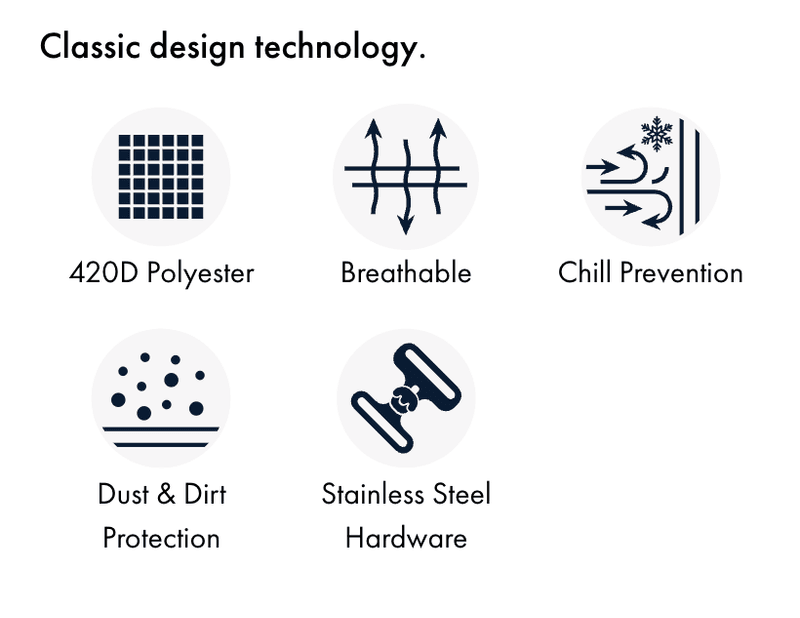 Classic design technology.

420D Polyester

Breathable

Chill Prevention

Dust & Dirt Protection

Stainless Steel Hardware